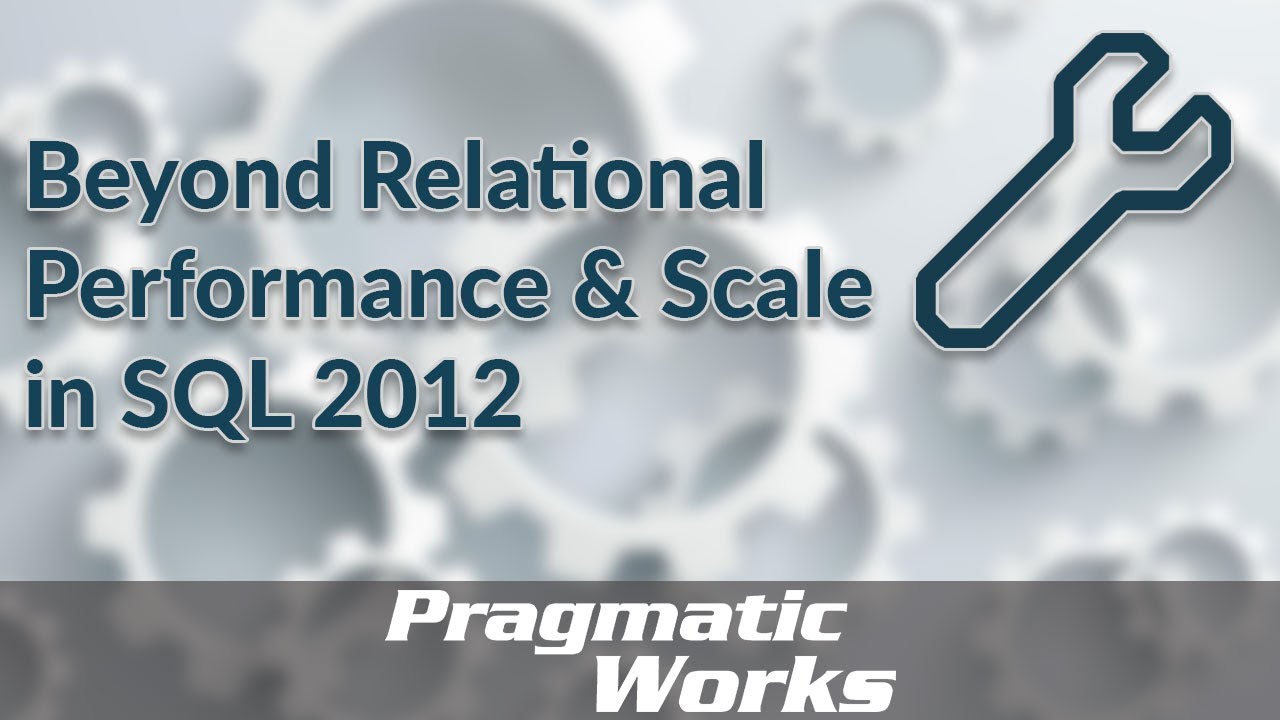 Beyond Relational Performance & Scale in SQL 2012

Pragmatic Works